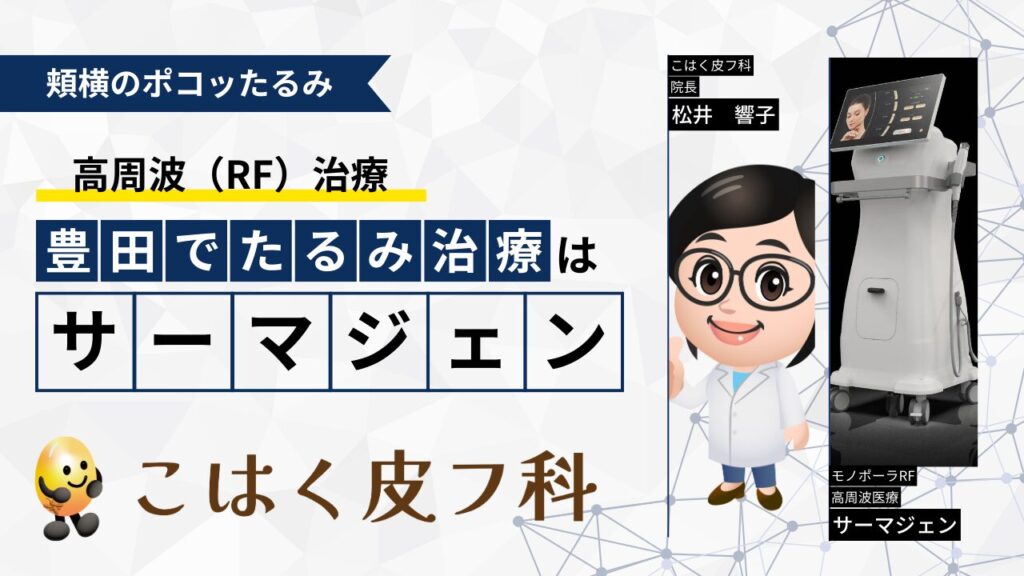 頬横のポコッたるみ

高周波（RF）治療

豊田でたるみ治療は

サーマジェン

こはく皮フ科

こはく皮フ科
院長
松井　響子

モノポーラRF
高周波医療
サーマジェン